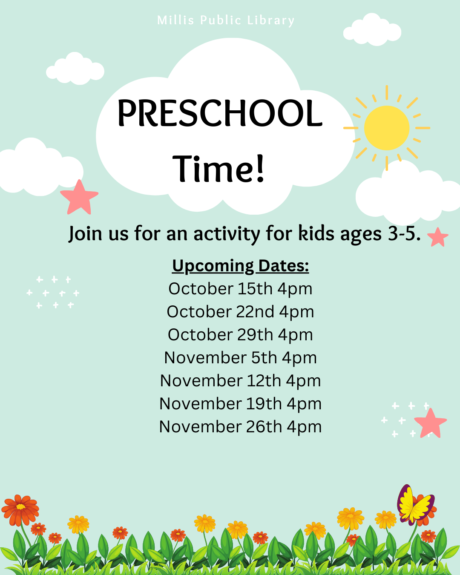 Millis Public Library

PRESCHOOL Time!

Join us for an activity for kids ages 3-5.

Upcoming Dates:
October 15th 4pm
October 22nd 4pm
October 29th 4pm
November 5th 4pm
November 12th 4pm
November 19th 4pm
November 26th 4pm